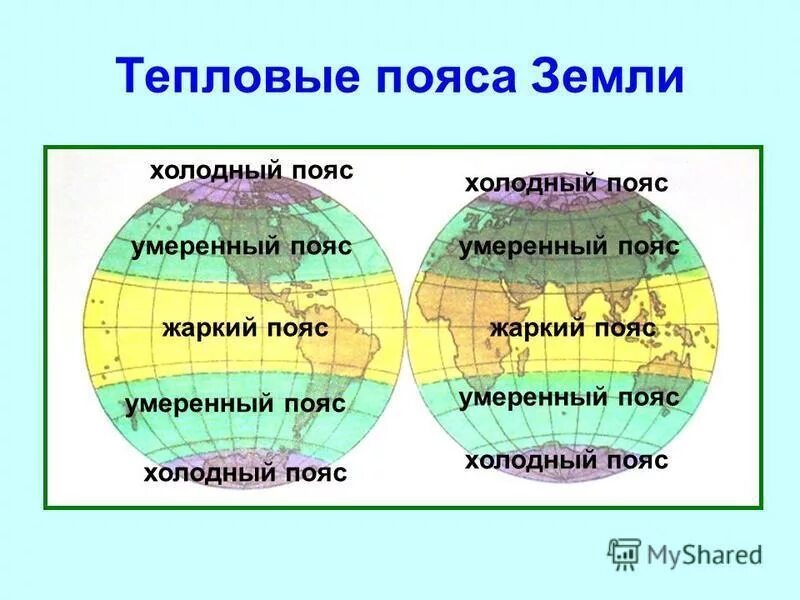 Тепловые пояса Земли

холодный пояс

умеренный пояс

жаркий пояс

умеренный пояс

холодный пояс

холодный пояс

умеренный пояс

жаркий пояс

умеренный пояс

холодный пояс

MyShared